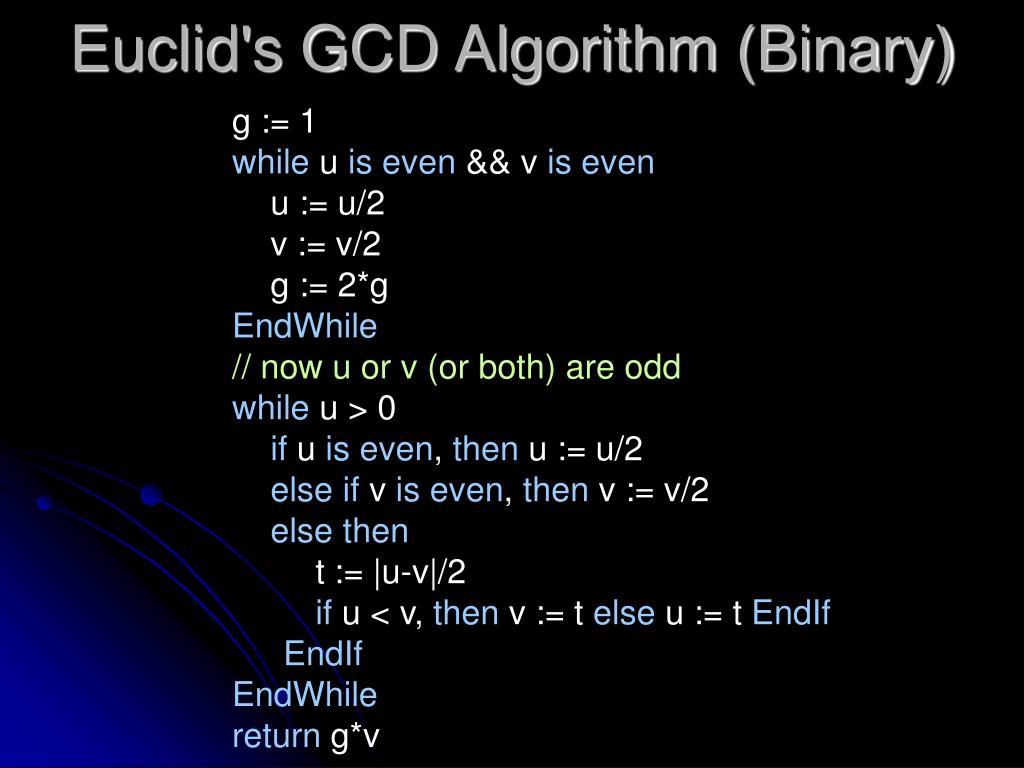 Euclid's GCD Algorithm (Binary)

g := 1
while u is even && v is even
u := u/2
v := v/2
g := 2*g
EndWhile
// now u or v (or both) are odd
while u > 0
if u is even, then u := u/2
else if v is even, then v := v/2
else then
t := |u-v|/2
if u < v, then v := t else u := t EndIf
EndIf
EndWhile
return g*v